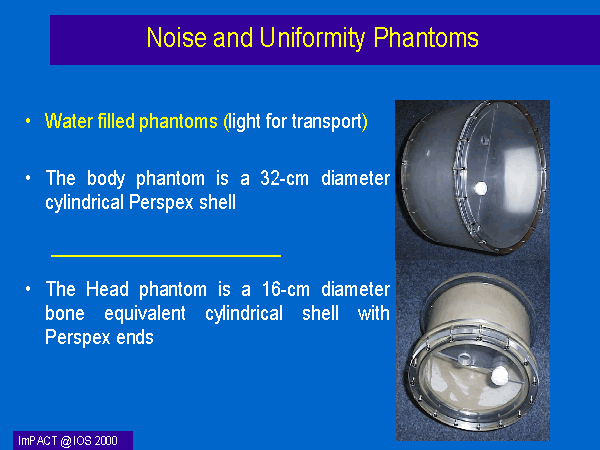 Noise and Uniformity Phantoms

• Water filled phantoms (light for transport)

• The body phantom is a 32-cm diameter cylindrical Perspex shell

• The Head phantom is a 16-cm diameter bone equivalent cylindrical shell with Perspex ends

ImPACT @IOS 2000